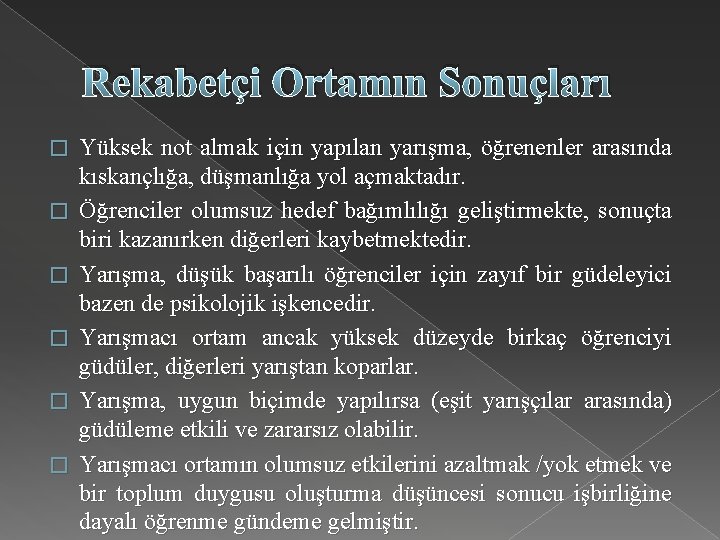 Rekabetçi Ortamın Sonuçları

□ Yüksek not almak için yapılan yarışma, öğrenenler arasında kıskançlığa, düşmanlığa yol açmaktadır.

□ Öğrenciler olumsuz hedef bağımlılığı geliştirmekte, sonuçta biri kazanırken diğerleri kaybetmektedir.

□ Yarışma, düşük başarılı öğrenciler için zayıf bir güdeleyici bazen de psikolojik işkencedir.

□ Yarışmacı ortam ancak yüksek düzeyde birkaç öğrenciyi güdüler, diğerleri yarıştan koparlar.

□ Yarışma, uygun biçimde yapılırsa (eşit yarışçılar arasında) güdüleme etkili ve zararsız olabilir.

□ Yarışmacı ortamın olumsuz etkilerini azaltmak /yok etmek ve bir toplum duygusu oluşturma düşüncesi sonucu işbirliğine dayalı öğrenme gündeme gelmiştir.